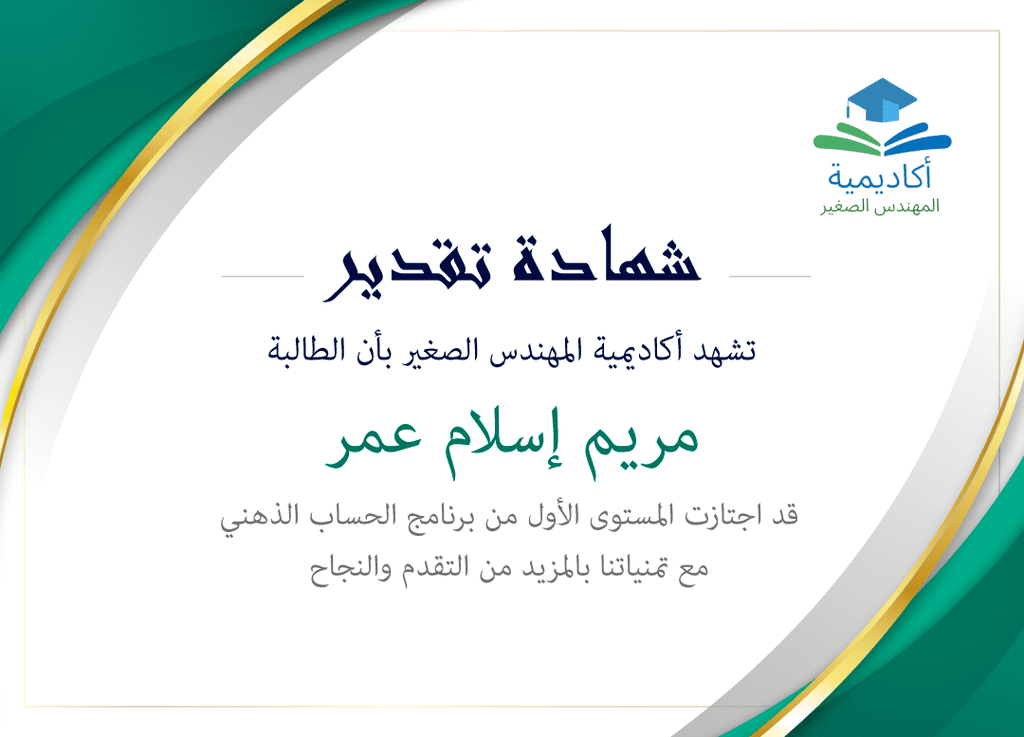 أكاديمية
المهندس الصغير

شهادة تقدير

تشهد أكاديمية المهندس الصغير بأن الطالبة

مريم إسلام عمر

قد اجتازت المستوى الأول من برنامج الحساب الذهني
مع تمنياتنا بالمزيد من التقدم والنجاح